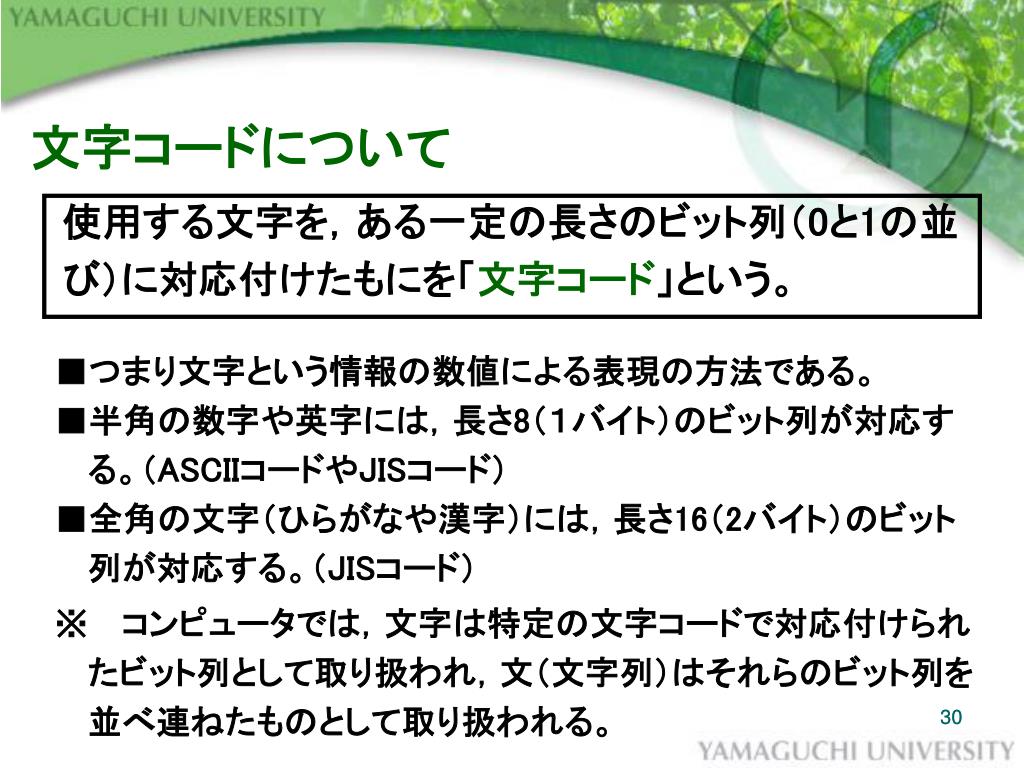 YAMAGUCHI UNIVERSITY

文字コードについて

使用する文字を，ある一定の長さのビット列（0と1の並び）に対応付けたもにを「文字コード」という。

■つまり文字という情報の数値による表現の方法である。
■半角の数字や英字には，長さ8（1バイト）のビット列が対応する。（ASCIIコードやJISコード）
■全角の文字（ひらがなや漢字）には，長さ16（2バイト）のビット列が対応する。（JISコード）
※　コンピュータでは，文字は特定の文字コードで対応付けられたビット列として取り扱われ，文（文字列）はそれらのビット列を並べ連ねたものとして取り扱われる。

30

YAMAGUCHI UNIVERSITY